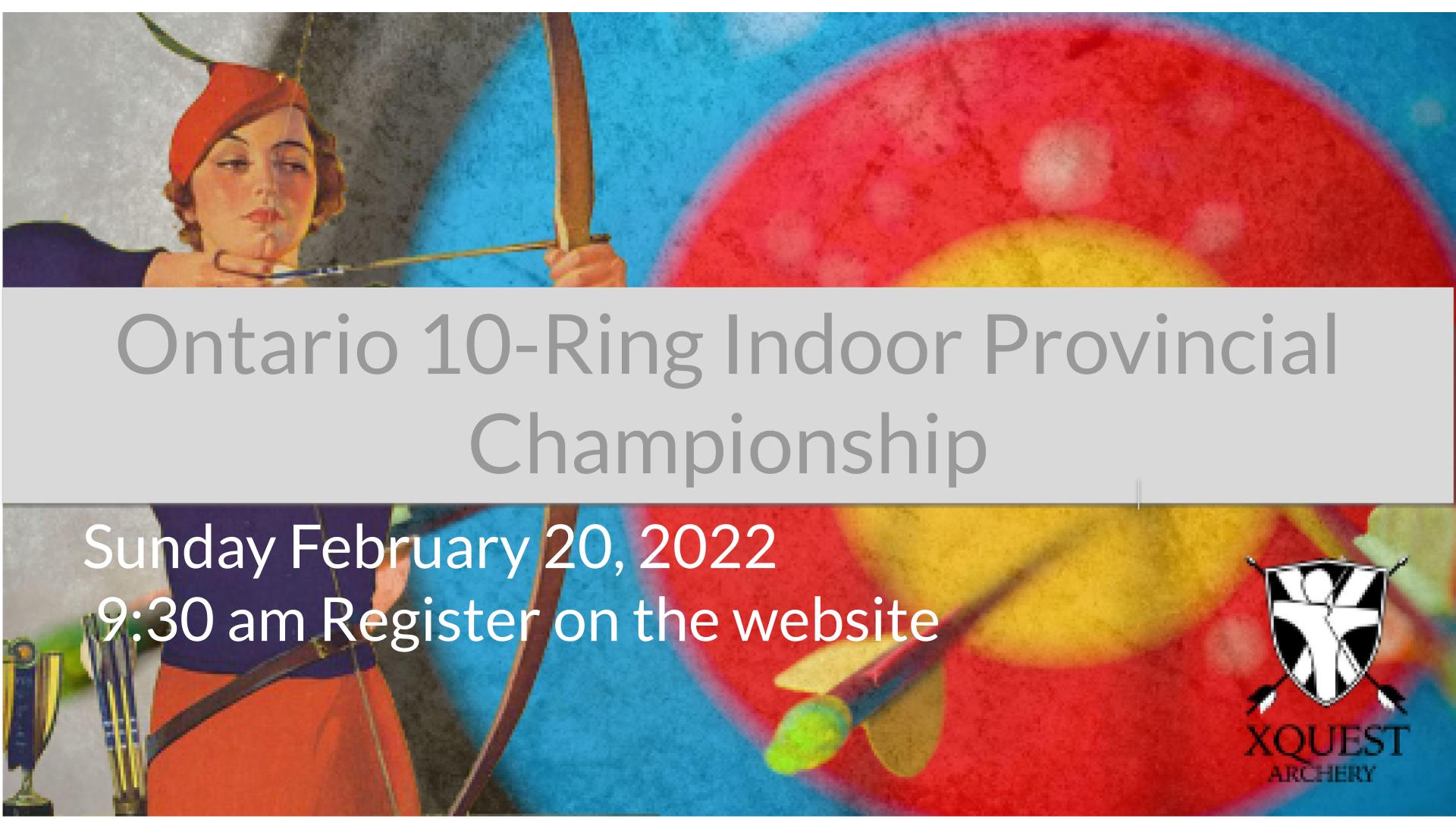 Ontario 10-Ring Indoor Provincial Championship

Sunday February 20, 2022
9:30 am Register on the website

XQUEST
ARCHERY